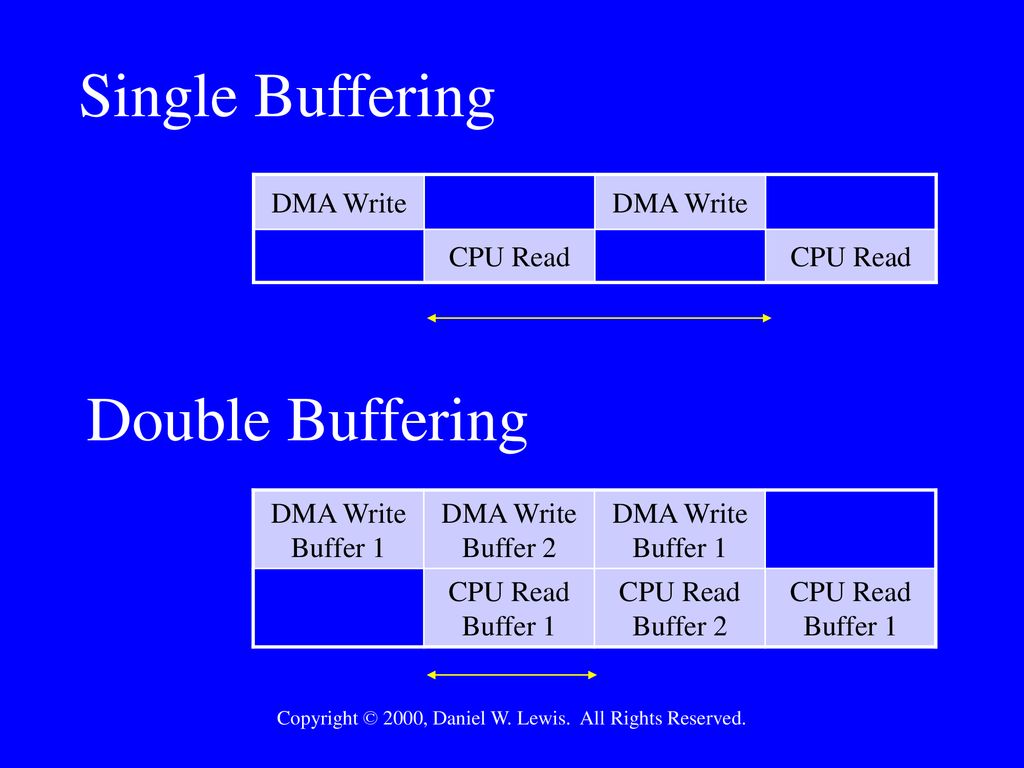 Single Buffering

| DMA Write | | DMA Write | |
|---|---|---|---|
| | CPU Read | | CPU Read |

Double Buffering

| DMA Write Buffer 1 | DMA Write Buffer 2 | DMA Write Buffer 1 | |
|---|---|---|---|
| | CPU Read Buffer 1 | CPU Read Buffer 2 | CPU Read Buffer 1 |

Copyright © 2000, Daniel W. Lewis. All Rights Reserved.